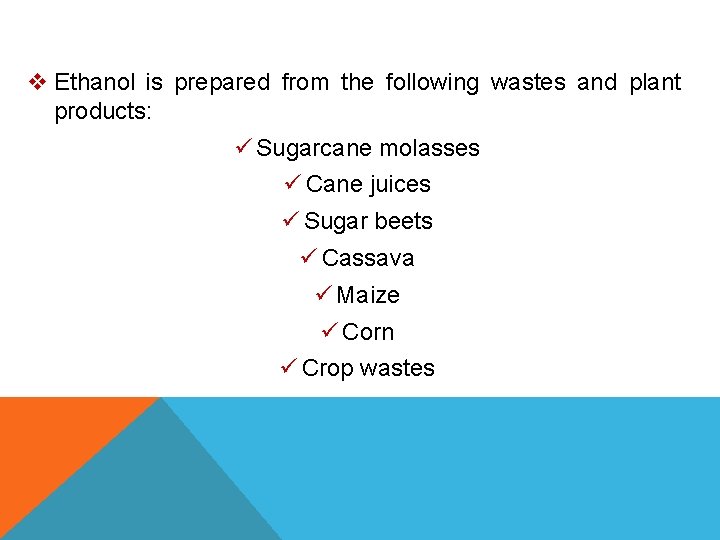 ❖ Ethanol is prepared from the following wastes and plant products:

✓ Sugarcane molasses
✓ Cane juices
✓ Sugar beets
✓ Cassava
✓ Maize
✓ Corn
✓ Crop wastes